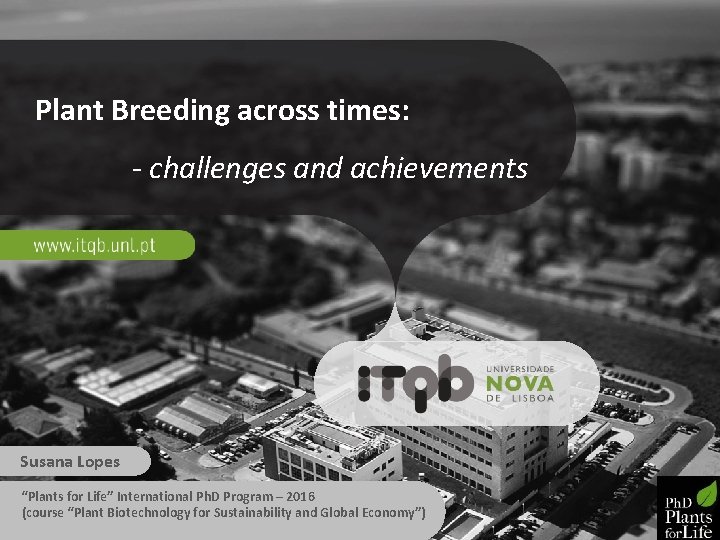 Plant Breeding across times:

- challenges and achievements

www.itqb.unl.pt

itqb UNIVERSIDADE NOVA DE LISBOA

Susana Lopes

"Plants for Life" International PhD Program – 2016
(course "Plant Biotechnology for Sustainability and Global Economy")

PhD Plants for Life